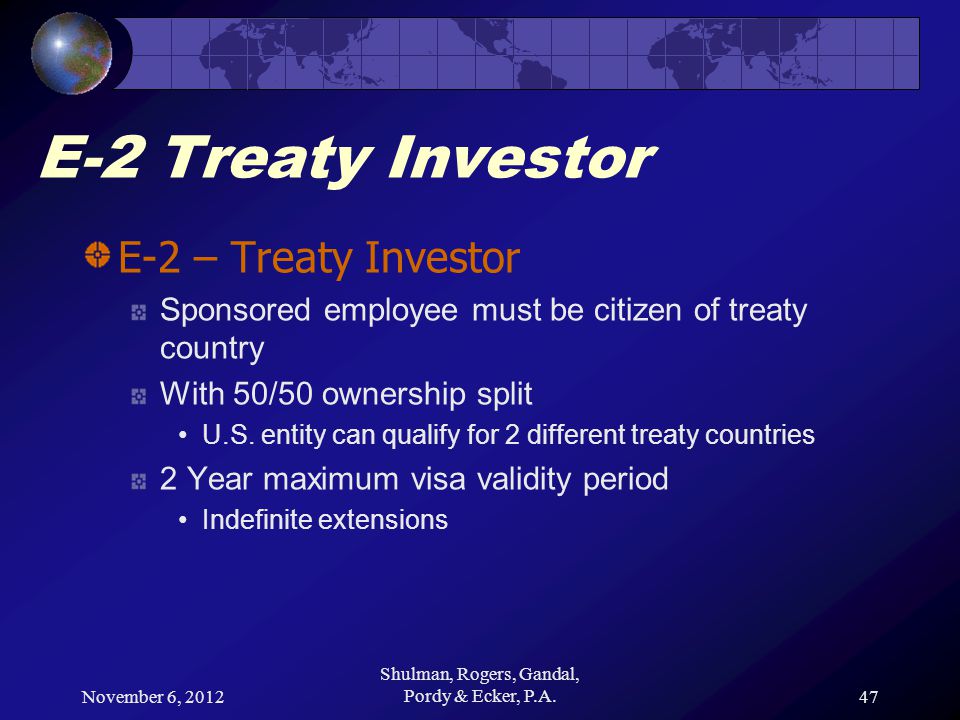 E-2 Treaty Investor

E-2 – Treaty Investor

Sponsored employee must be citizen of treaty country

With 50/50 ownership split

• U.S. entity can qualify for 2 different treaty countries

2 Year maximum visa validity period

• Indefinite extensions

November 6, 2012

Shulman, Rogers, Gandal, Pordy & Ecker, P.A.

47